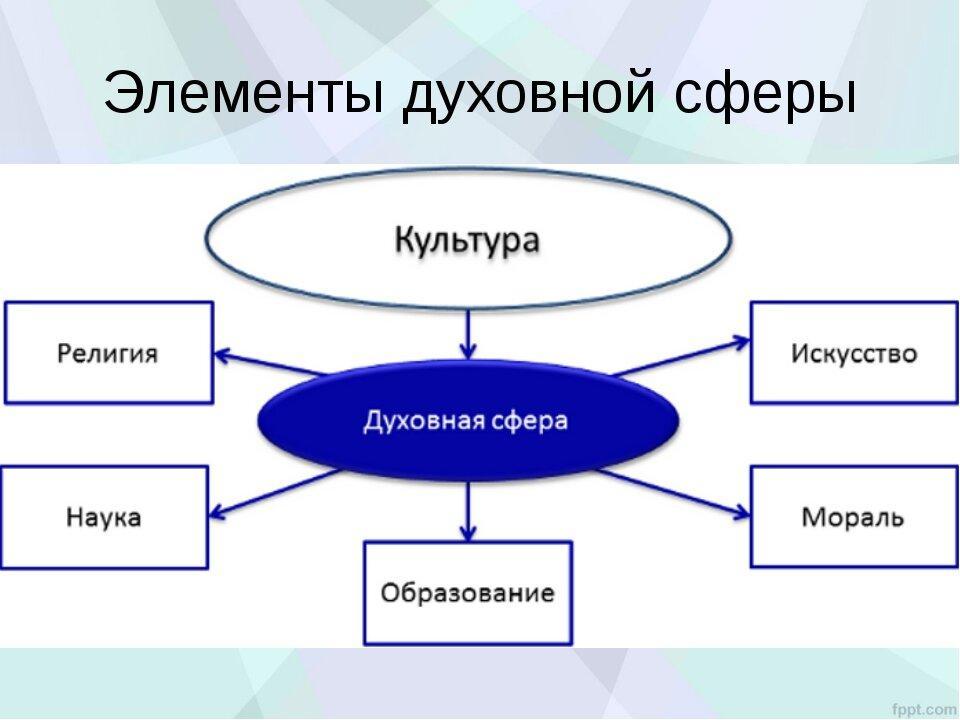 Элементы духовной сферы

Культура

Религия

Искусство

Духовная сфера

Наука

Мораль

Образование

fppt.com